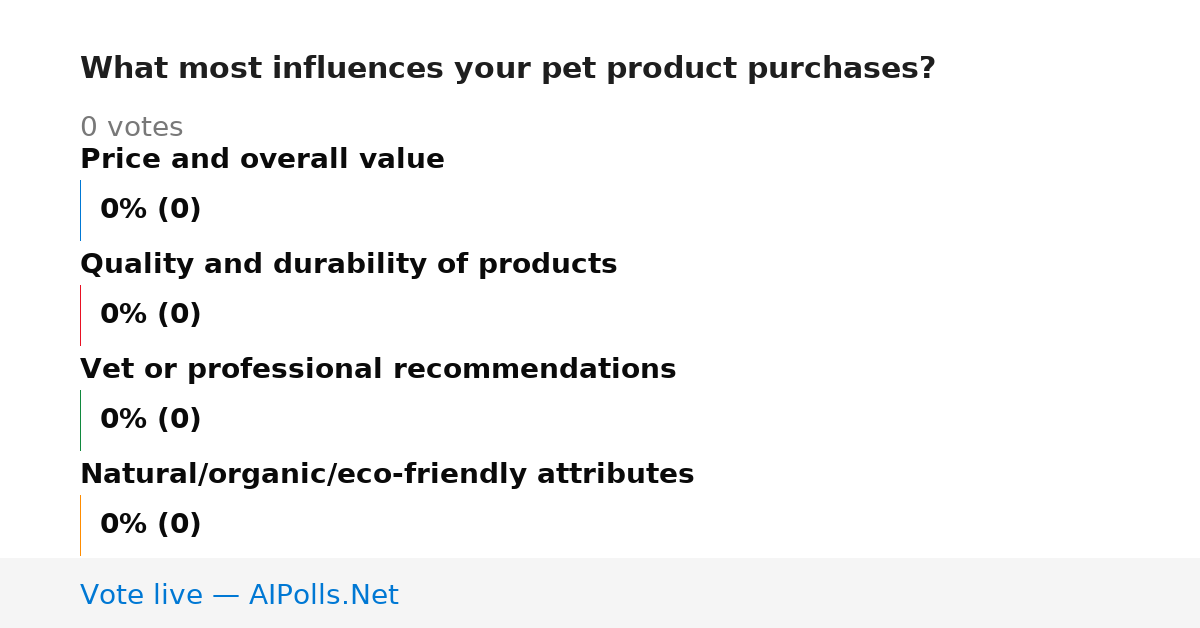 What most influences your pet product purchases?

0 votes

Price and overall value

0% (0)

Quality and durability of products

0% (0)

Vet or professional recommendations

0% (0)

Natural/organic/eco-friendly attributes

0% (0)

Vote live — AIPolls.Net